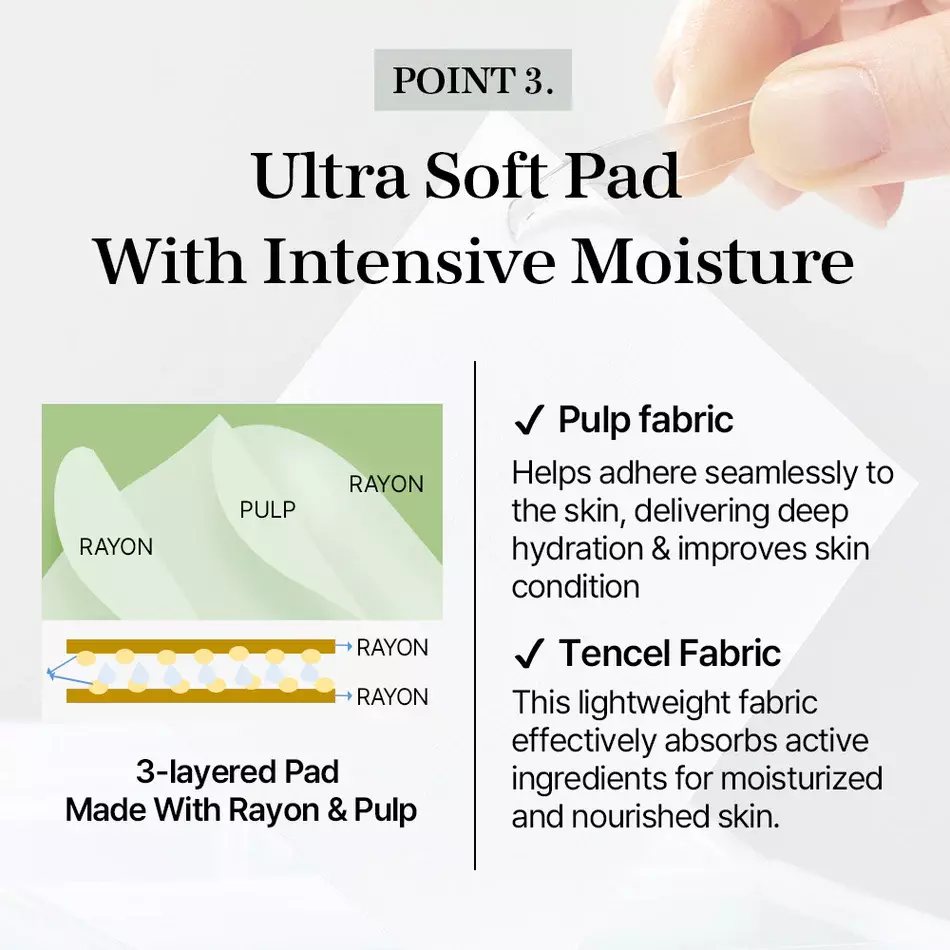 POINT 3.

Ultra Soft Pad With Intensive Moisture

RAYON
PULP
RAYON

RAYON
RAYON

3-layered Pad Made With Rayon & Pulp

✓ Pulp fabric

Helps adhere seamlessly to the skin, delivering deep hydration & improves skin condition

✓ Tencel Fabric

This lightweight fabric effectively absorbs active ingredients for moisturized and nourished skin.